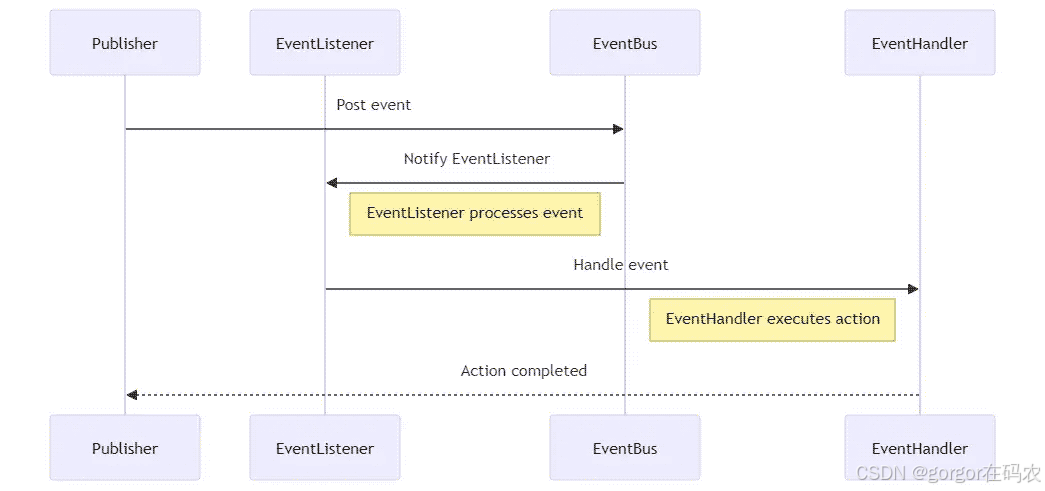 Publisher
EventListener
EventBus
EventHandler

Post event

Notify EventListener

EventListener processes event

Handle event

EventHandler executes action

Action completed

Publisher
EventListener
EventBus
EventHandler

CSDN @gorgor在码农